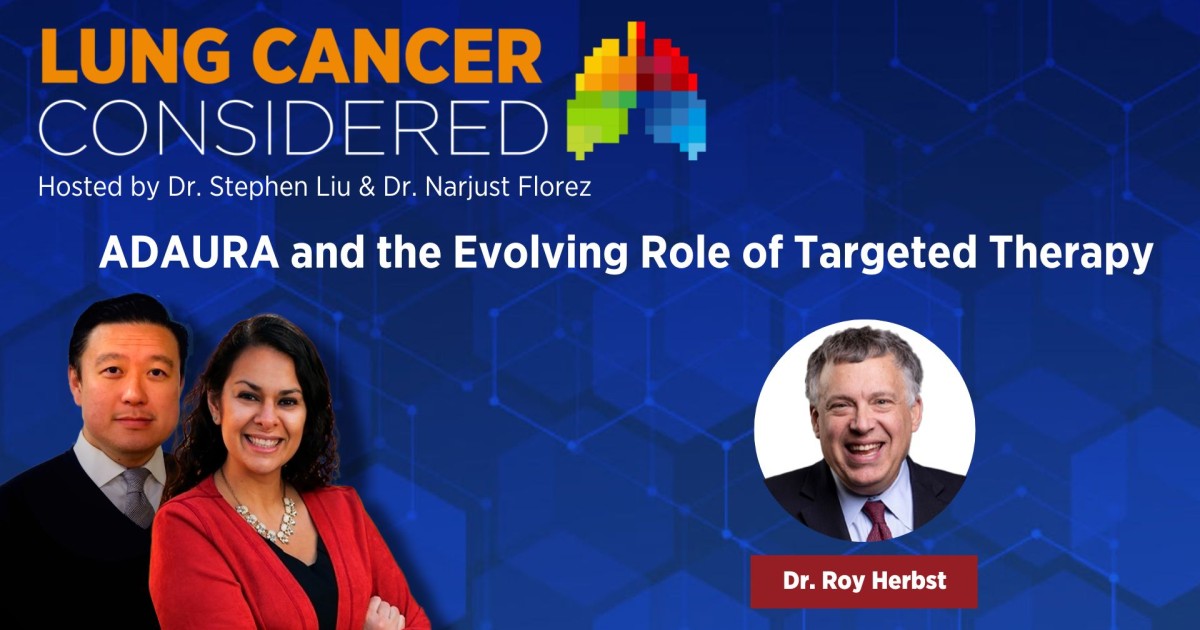 LUNG CANCER CONSIDERED

Hosted by Dr. Stephen Liu & Dr. Narjust Florez

ADAURA and the Evolving Role of Targeted Therapy

Dr. Roy Herbst